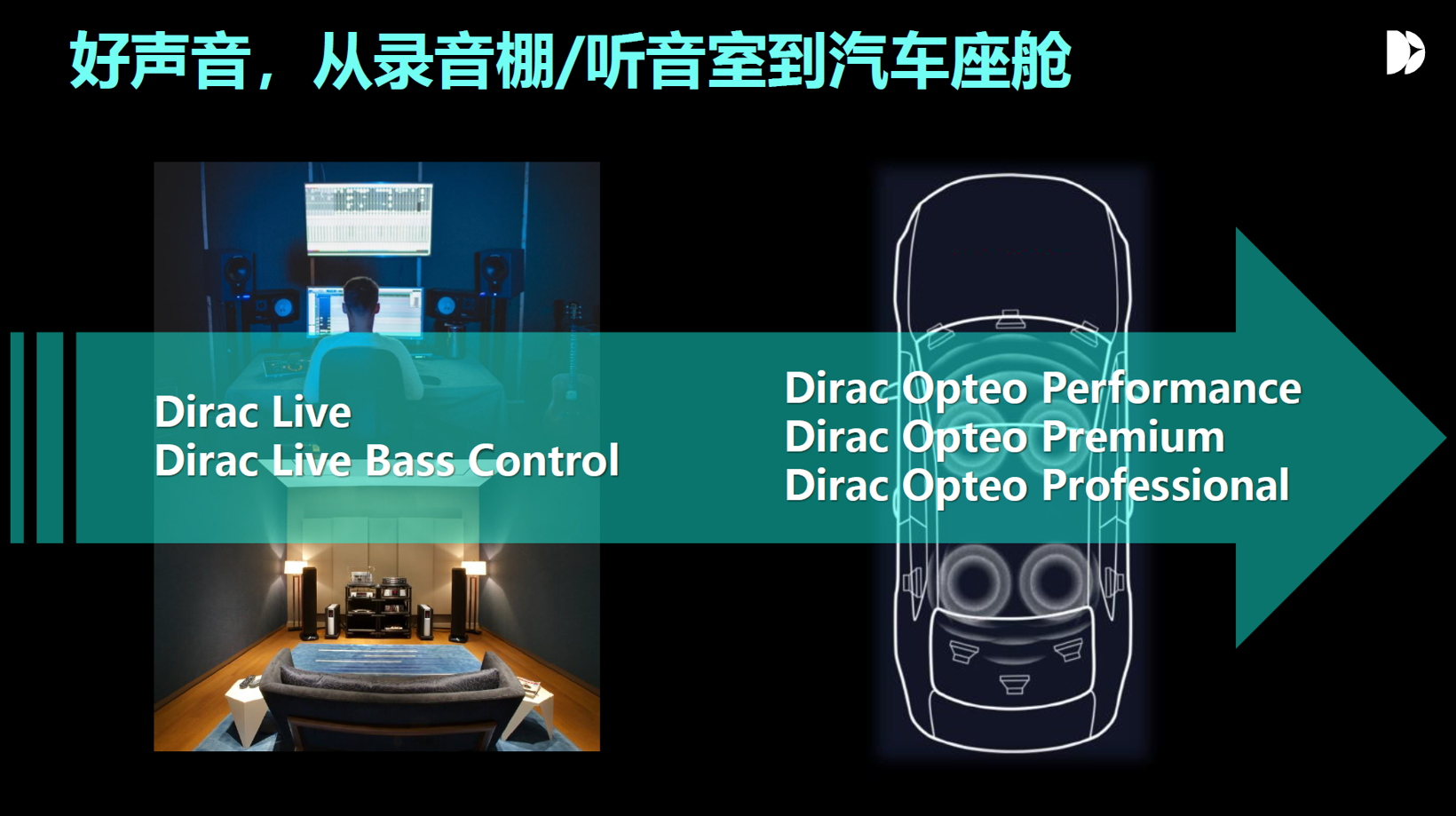 好声音，从录音棚/听音室到汽车座舱

Dirac Live
Dirac Live Bass Control

Dirac Opteo Performance
Dirac Opteo Premium
Dirac Opteo Professional